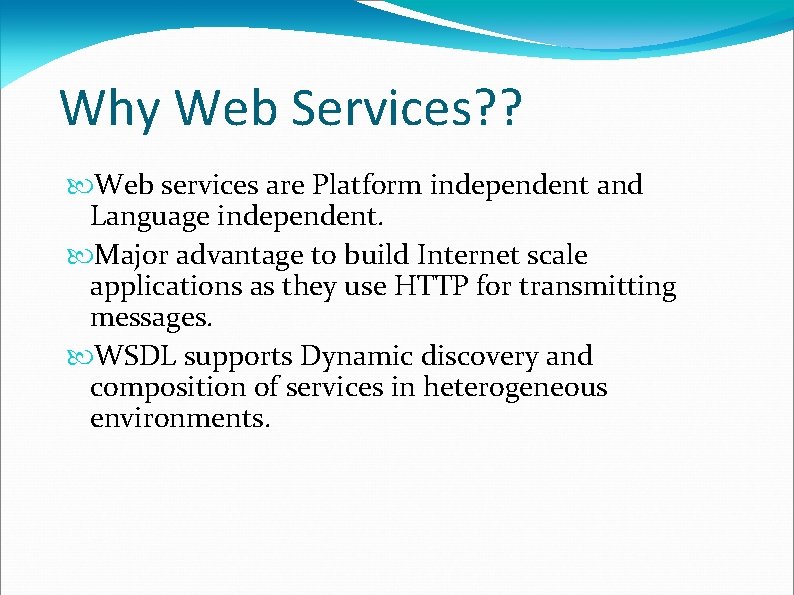 Why Web Services??

Web services are Platform independent and Language independent.

Major advantage to build Internet scale applications as they use HTTP for transmitting messages.

WSDL supports Dynamic discovery and composition of services in heterogeneous environments.